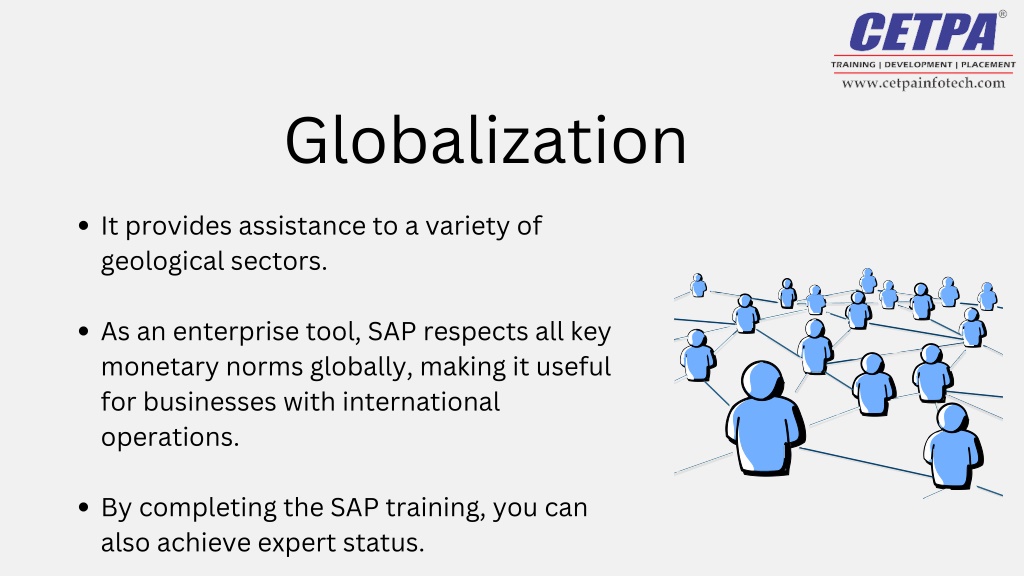 CETPA®
TRAINING | DEVELOPMENT | PLACEMENT
www.cetpainfotech.com

Globalization

• It provides assistance to a variety of geological sectors.

• As an enterprise tool, SAP respects all key monetary norms globally, making it useful for businesses with international operations.

• By completing the SAP training, you can also achieve expert status.